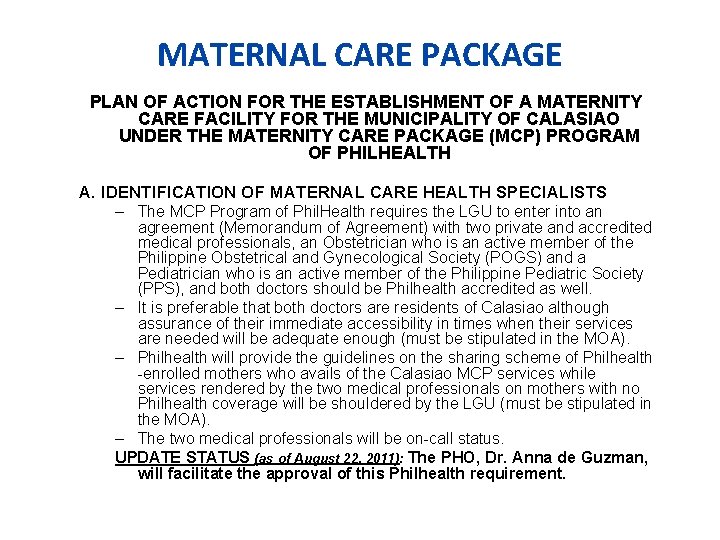 MATERNAL CARE PACKAGE

PLAN OF ACTION FOR THE ESTABLISHMENT OF A MATERNITY CARE FACILITY FOR THE MUNICIPALITY OF CALASIAO UNDER THE MATERNITY CARE PACKAGE (MCP) PROGRAM OF PHILHEALTH

A. IDENTIFICATION OF MATERNAL CARE HEALTH SPECIALISTS

– The MCP Program of PhilHealth requires the LGU to enter into an agreement (Memorandum of Agreement) with two private and accredited medical professionals, an Obstetrician who is an active member of the Philippine Obstetrical and Gynecological Society (POGS) and a Pediatrician who is an active member of the Philippine Pediatric Society (PPS), and both doctors should be Philhealth accredited as well.

– It is preferable that both doctors are residents of Calasiao although assurance of their immediate accessibility in times when their services are needed will be adequate enough (must be stipulated in the MOA).

– Philhealth will provide the guidelines on the sharing scheme of Philhealth -enrolled mothers who avails of the Calasiao MCP services while services rendered by the two medical professionals on mothers with no Philhealth coverage will be shouldered by the LGU (must be stipulated in the MOA).

– The two medical professionals will be on-call status.

UPDATE STATUS (as of August 22, 2011): The PHO, Dr. Anna de Guzman, will facilitate the approval of this Philhealth requirement.